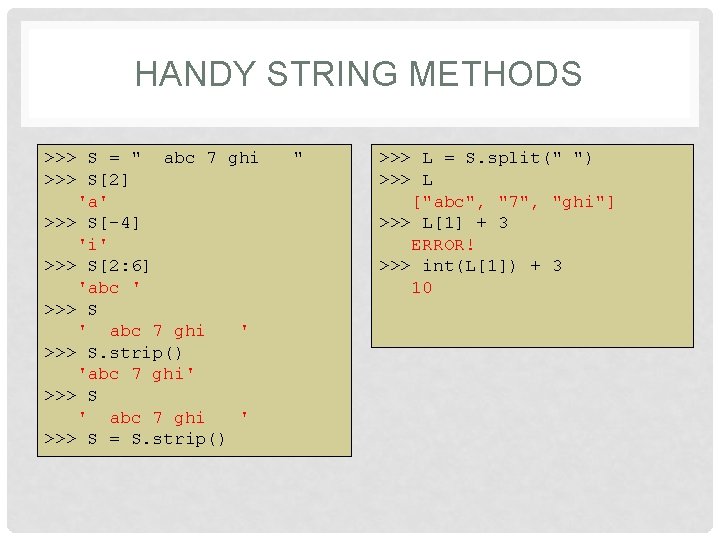 HANDY STRING METHODS

>>> S = "  abc 7 ghi   "
>>> S[2]
'a'
>>> S[-4]
'i'
>>> S[2:6]
'abc '
>>> S
'  abc 7 ghi   '
>>> S.strip()
'abc 7 ghi'
>>> S
'  abc 7 ghi   '
>>> S = S.strip()

>>> L = S.split(" ")
>>> L
["abc", "7", "ghi"]
>>> L[1] + 3
ERROR!
>>> int(L[1]) + 3
10